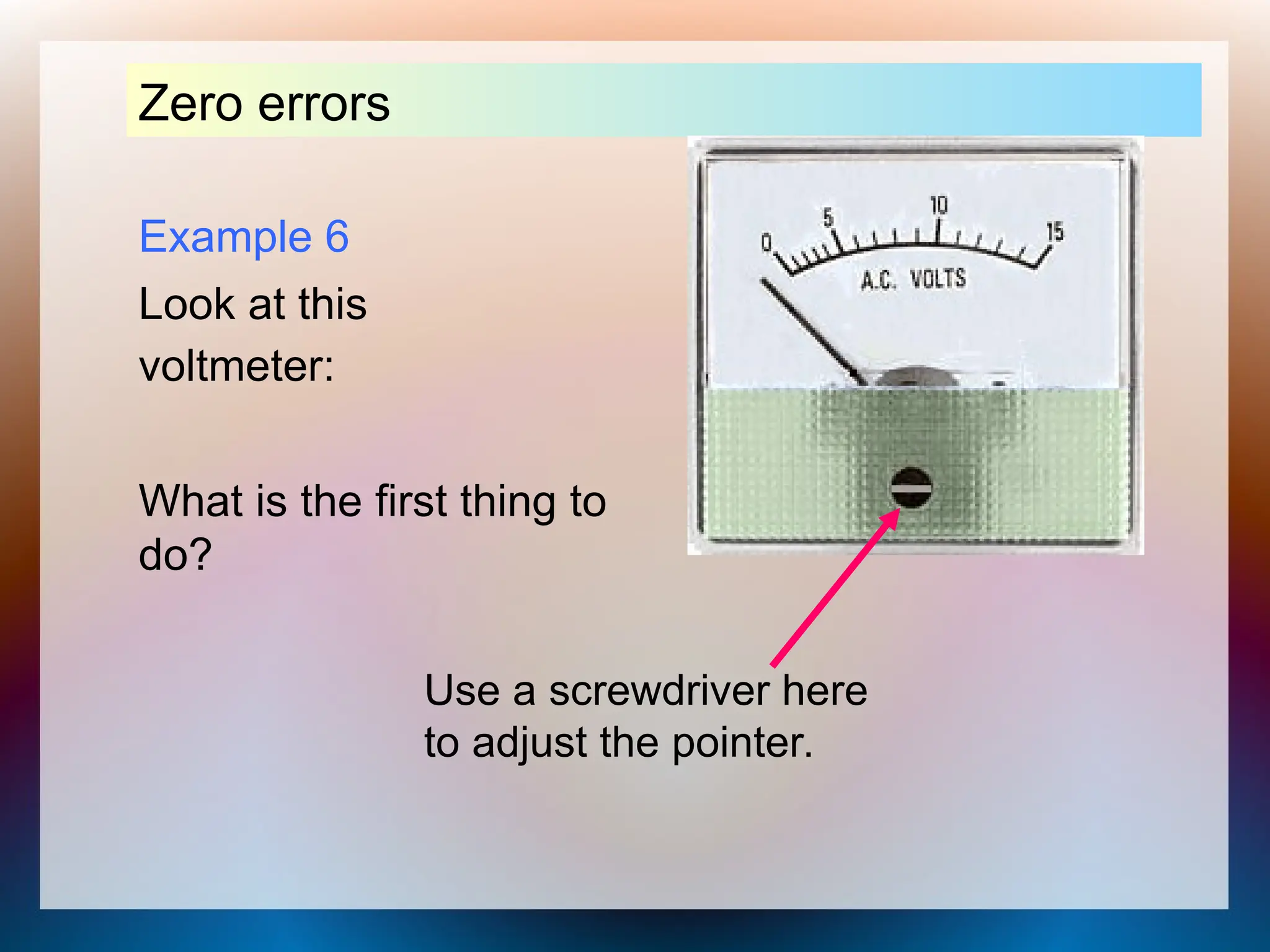 Zero errors

Example 6

Look at this voltmeter:

0 5 10 15

A.C. VOLTS

What is the first thing to do?

Use a screwdriver here to adjust the pointer.